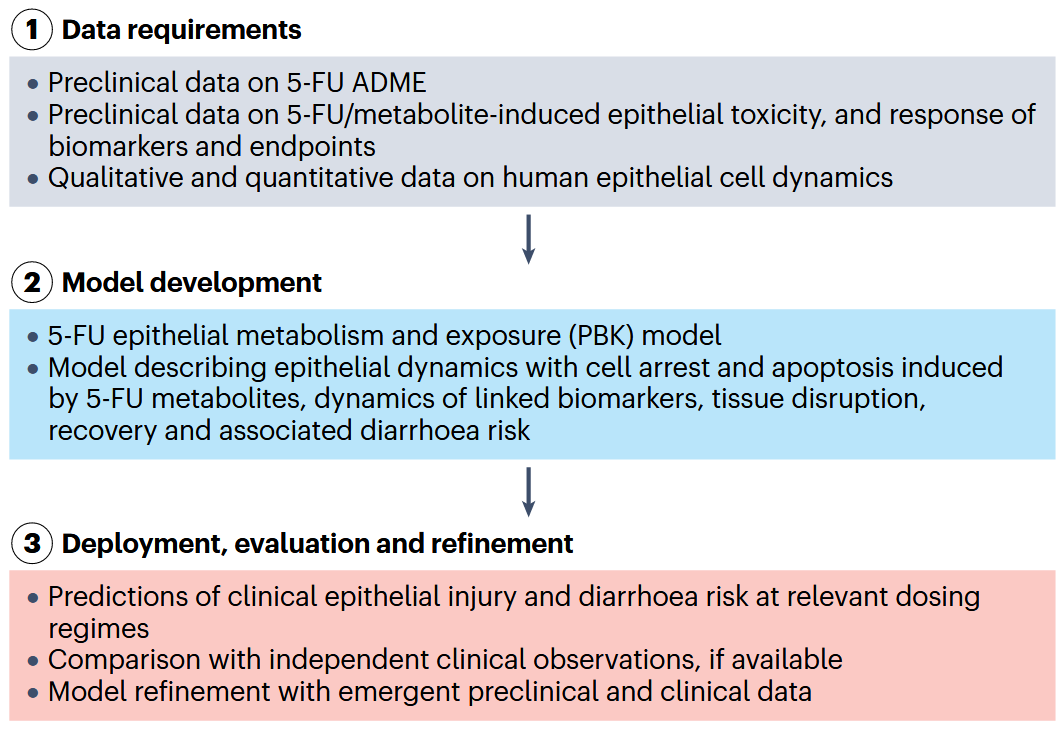 1 Data requirements

• Preclinical data on 5-FU ADME
• Preclinical data on 5-FU/metabolite-induced epithelial toxicity, and response of biomarkers and endpoints
• Qualitative and quantitative data on human epithelial cell dynamics

2 Model development

• 5-FU epithelial metabolism and exposure (PBK) model
• Model describing epithelial dynamics with cell arrest and apoptosis induced by 5-FU metabolites, dynamics of linked biomarkers, tissue disruption, recovery and associated diarrhoea risk

3 Deployment, evaluation and refinement

• Predictions of clinical epithelial injury and diarrhoea risk at relevant dosing regimes
• Comparison with independent clinical observations, if available
• Model refinement with emergent preclinical and clinical data